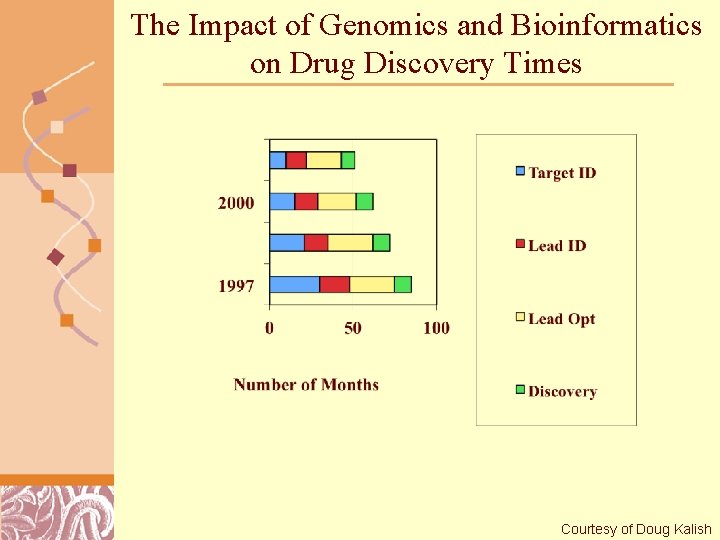 The Impact of Genomics and Bioinformatics on Drug Discovery Times

2000

1997

0
50
100

Number of Months

Target ID

Lead ID

Lead Opt

Discovery

Courtesy of Doug Kalish